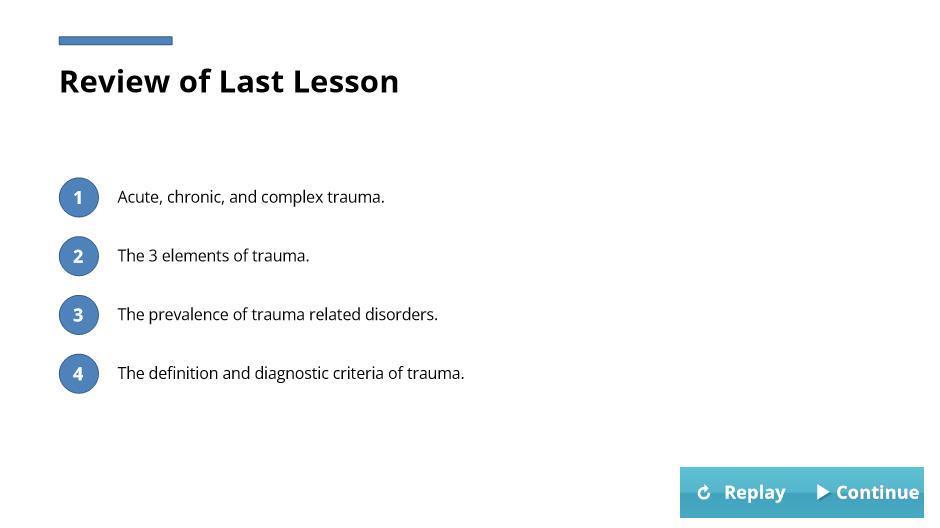 Review of Last Lesson

1 Acute, chronic, and complex trauma.

2 The 3 elements of trauma.

3 The prevalence of trauma related disorders.

4 The definition and diagnostic criteria of trauma.

Replay Continue